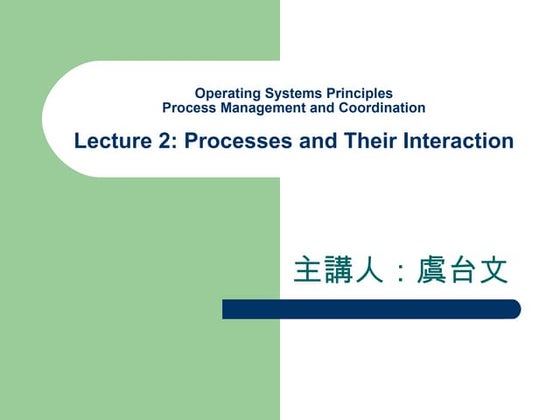 Operating Systems Principles
Process Management and Coordination

Lecture 2: Processes and Their Interaction

主講人：虞台文